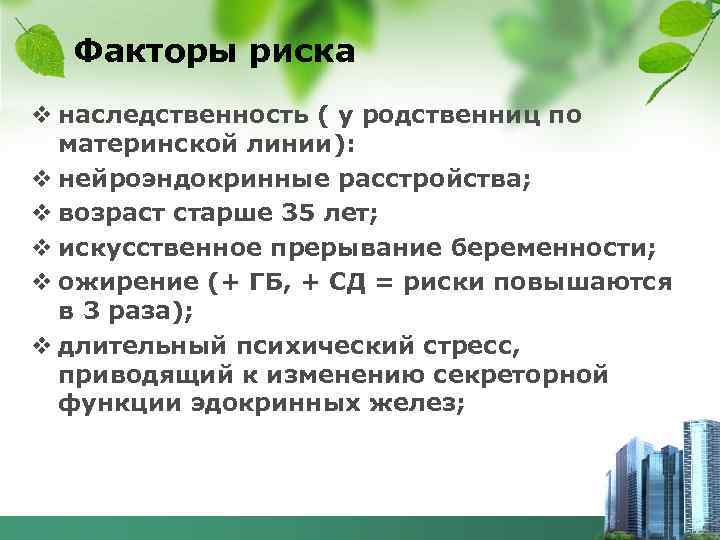 Факторы риска

❖ наследственность ( у родственниц по материнской линии):
❖ нейроэндокринные расстройства;
❖ возраст старше 35 лет;
❖ искусственное прерывание беременности;
❖ ожирение (+ ГБ, + СД = риски повышаются в 3 раза);
❖ длительный психический стресс, приводящий к изменению секреторной функции эдокринных желез;